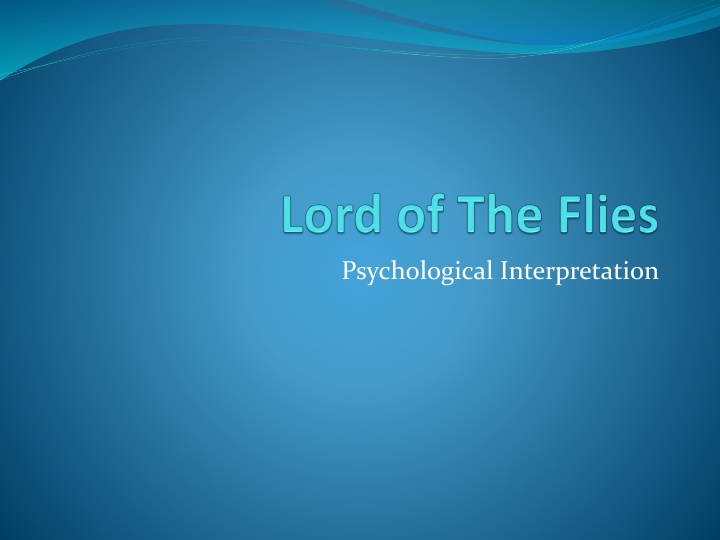 Lord of The Flies

Psychological Interpretation